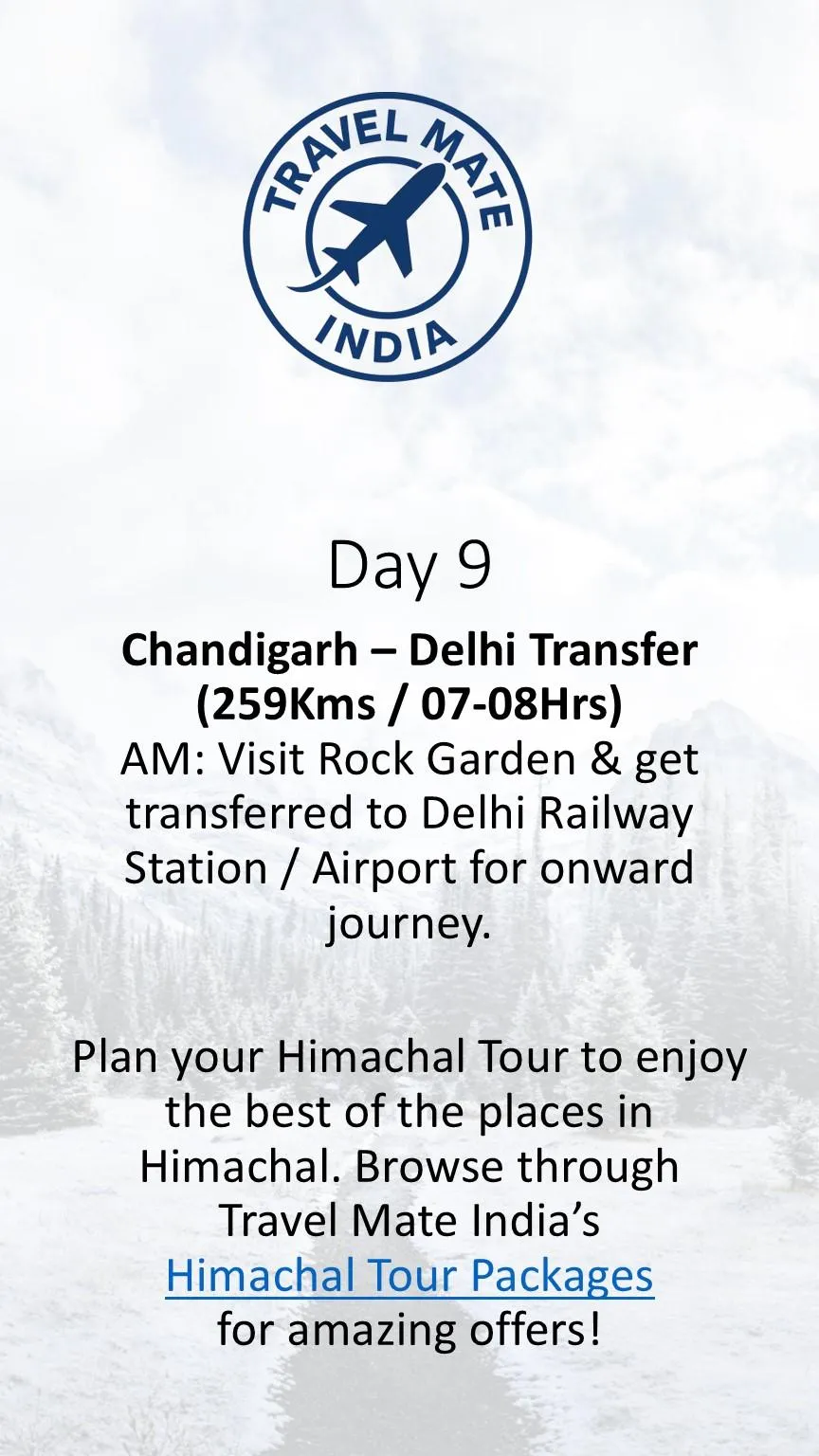 TRAVEL MATE
INDIA

Day 9

Chandigarh – Delhi Transfer (259Kms / 07-08Hrs)
AM: Visit Rock Garden & get transferred to Delhi Railway Station / Airport for onward journey.

Plan your Himachal Tour to enjoy the best of the places in Himachal. Browse through Travel Mate India's Himachal Tour Packages for amazing offers!